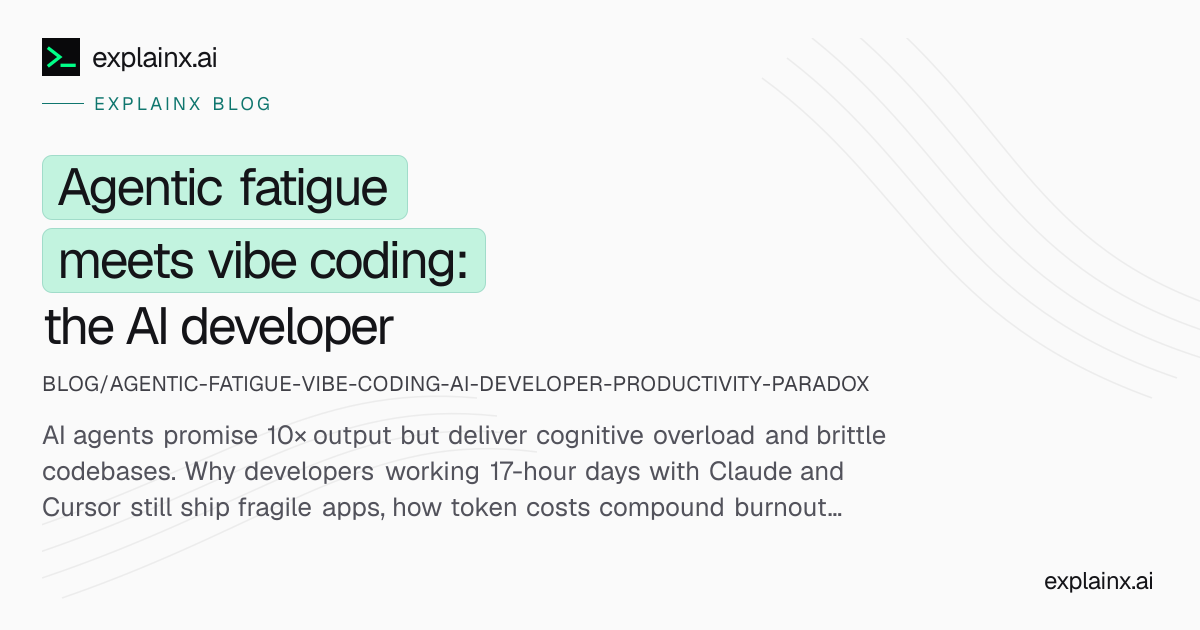 explainx.ai

EXPLAINX BLOG

Agentic fatigue meets vibe coding: the AI developer

BLOG/AGENTIC-FATIGUE-VIBE-CODING-AI-DEVELOPER-PRODUCTIVITY-PARADOX

AI agents promise 10× output but deliver cognitive overload and brittle codebases. Why developers working 17-hour days with Claude and Cursor still ship fragile apps, how token costs compound burnout…

explainx.ai